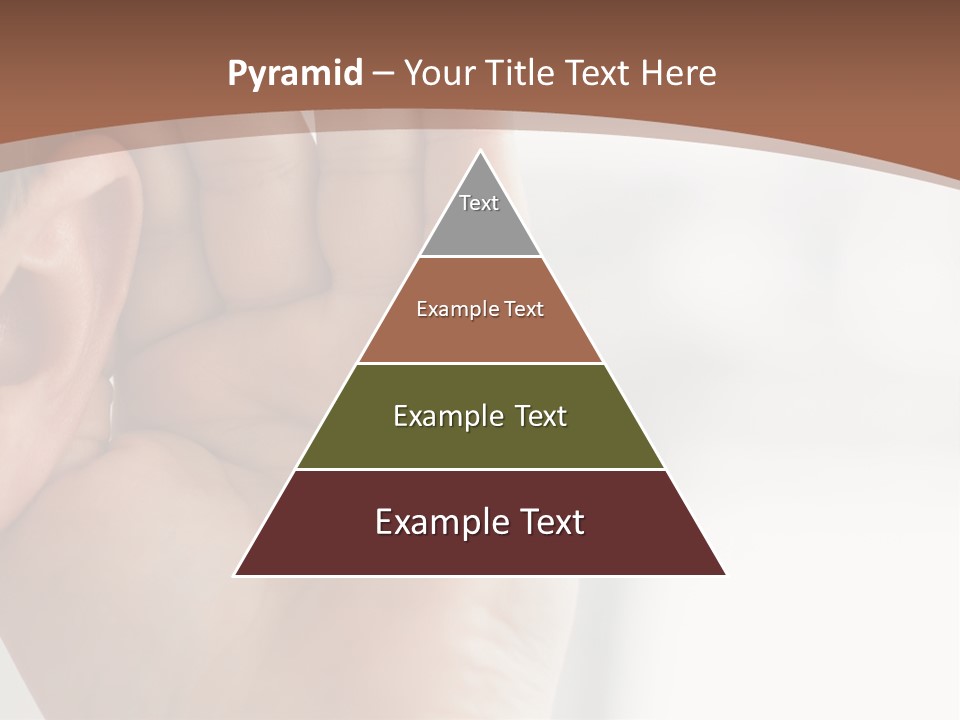 Pyramid – Your Title Text Here

Text

Example Text

Example Text

Example Text